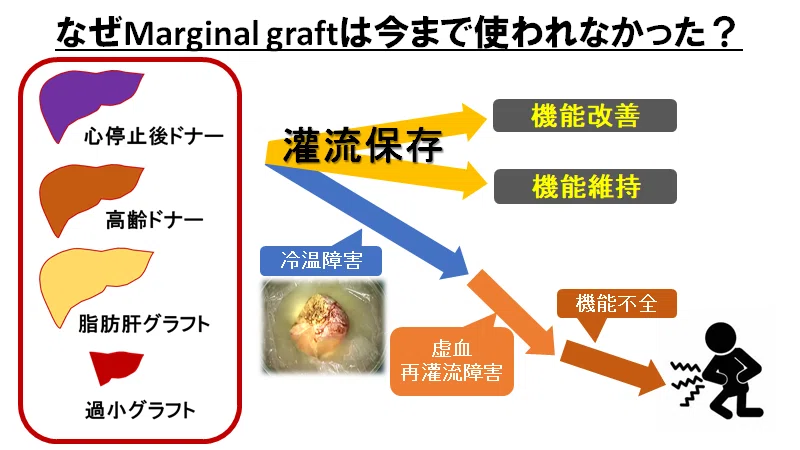 なぜMarginal graftは今まで使われなかった？

心停止後ドナー

高齢ドナー

脂肪肝グラフト

過小グラフト

灌流保存

機能改善

機能維持

冷温障害

虚血
再灌流障害

機能不全